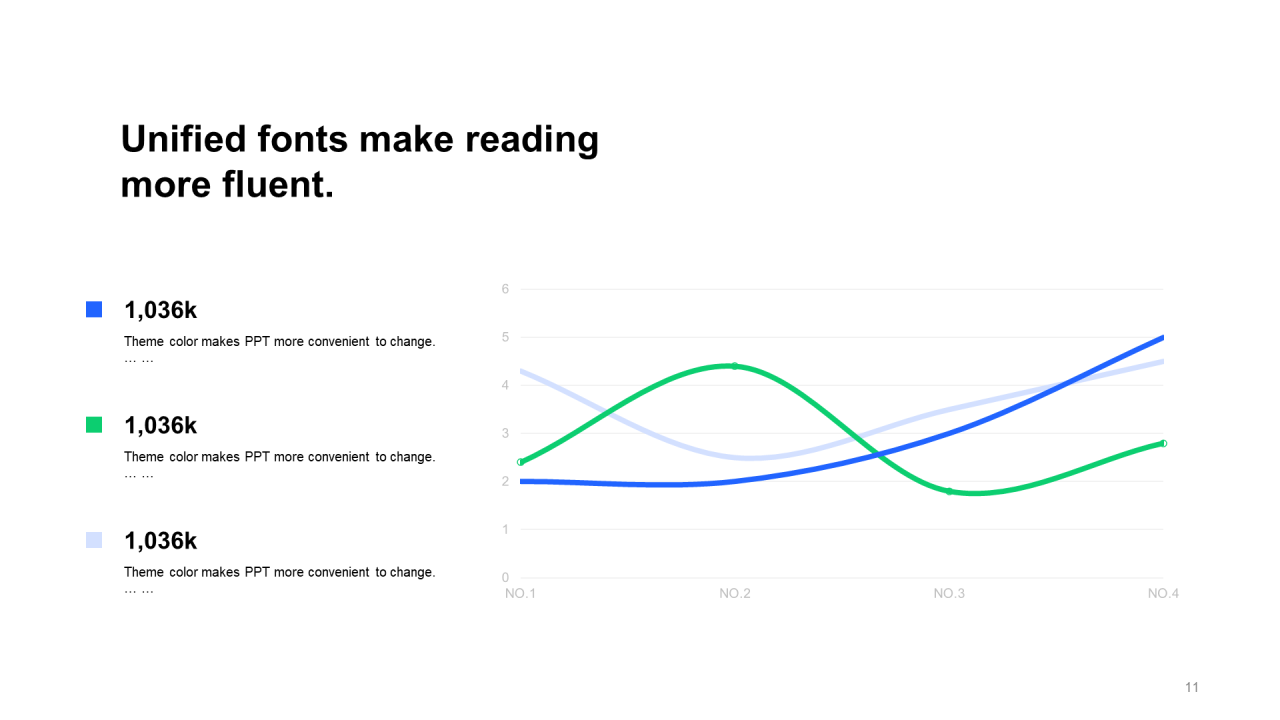 Unified fonts make reading more fluent.

1,036k

Theme color makes PPT more convenient to change. … …

1,036k

Theme color makes PPT more convenient to change. … …

1,036k

Theme color makes PPT more convenient to change. … …

6
5
4
3
2
1
0
NO.1
NO.2
NO.3
NO.4

11